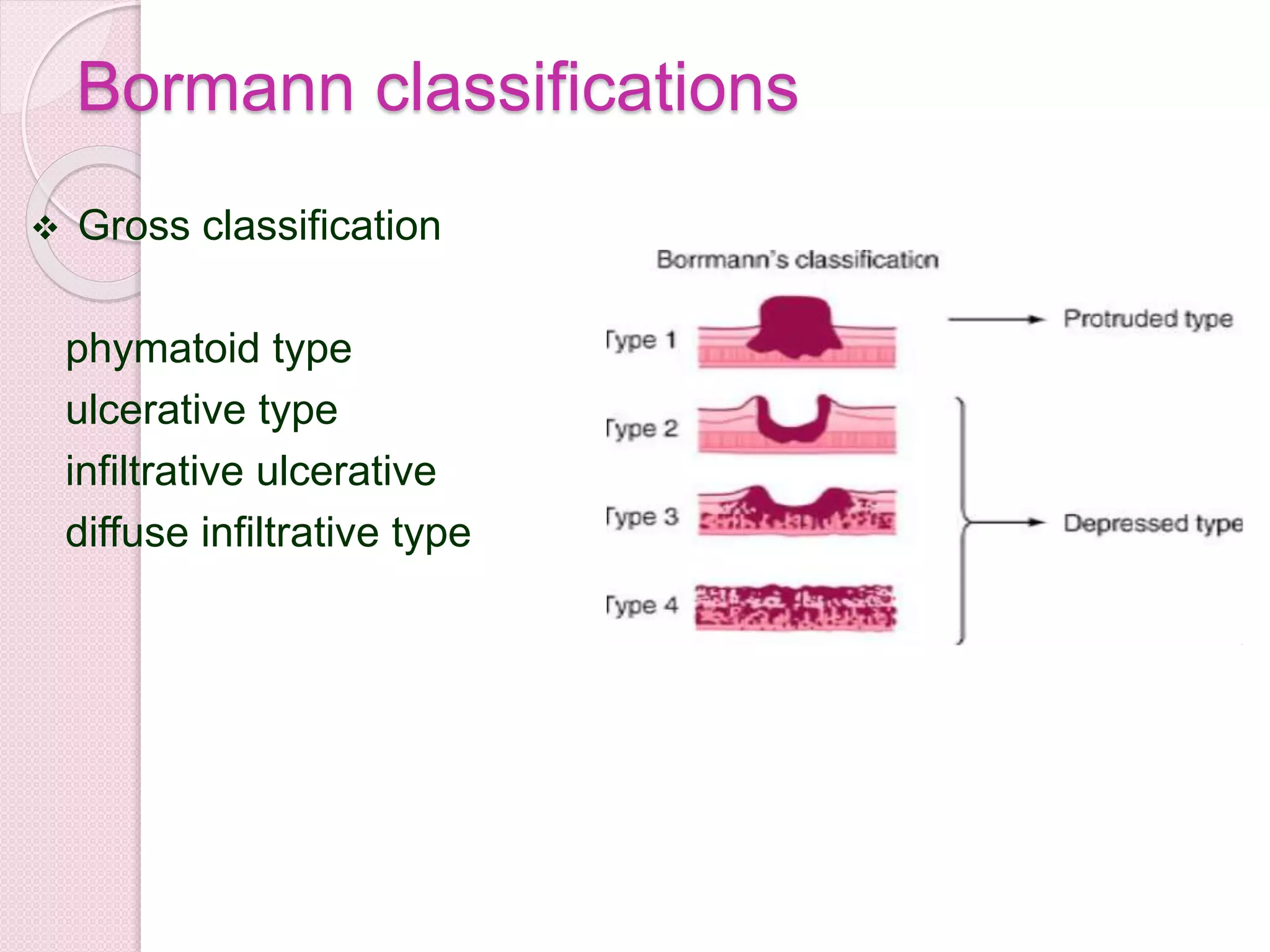 Bormann classifications

❖ Gross classification

phymatoid type
ulcerative type
infiltrative ulcerative
diffuse infiltrative type

Borrmann's classification

Type 1
Type 2
Type 3
Type 4

Protruded type
Depressed type